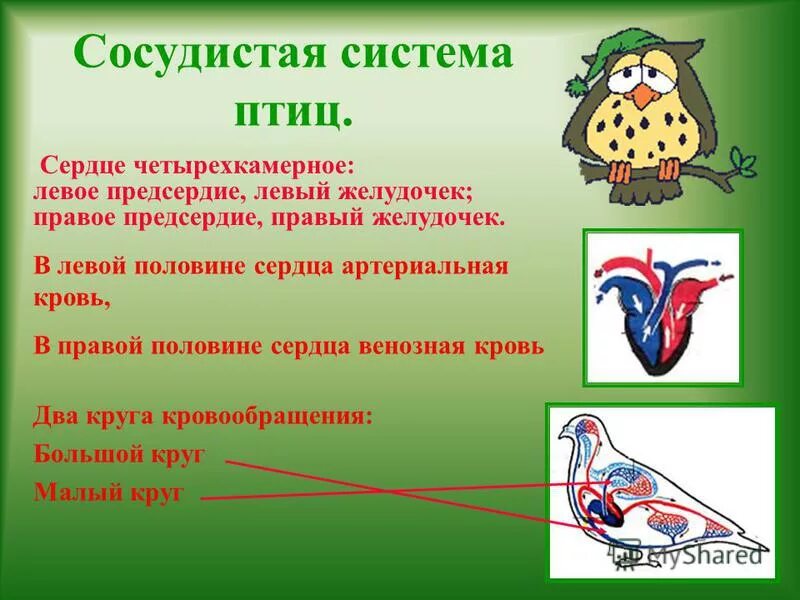 Сосудистая система птиц.

Сердце четырехкамерное: левое предсердие, левый желудочек; правое предсердие, правый желудочек.

В левой половине сердца артериальная кровь,

В правой половине сердца венозная кровь

Два круга кровообращения:
Большой круг
Малый круг

MyShared